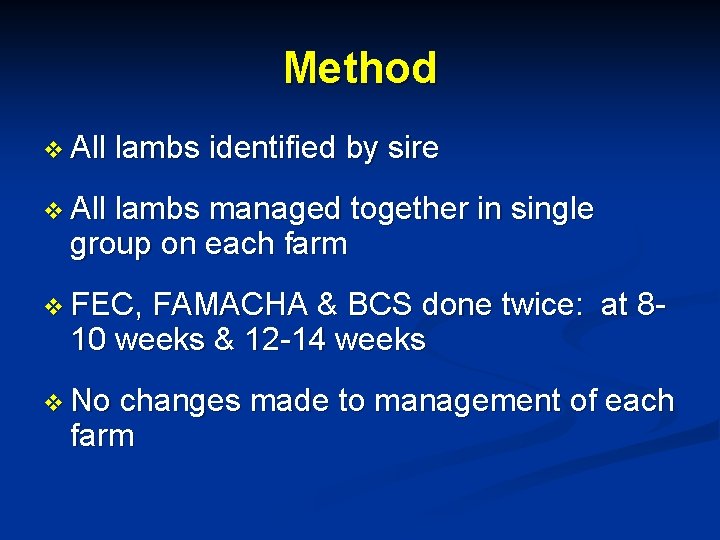 Method

❖ All lambs identified by sire

❖ All lambs managed together in single group on each farm

❖ FEC, FAMACHA & BCS done twice: at 8-10 weeks & 12-14 weeks

❖ No changes made to management of each farm